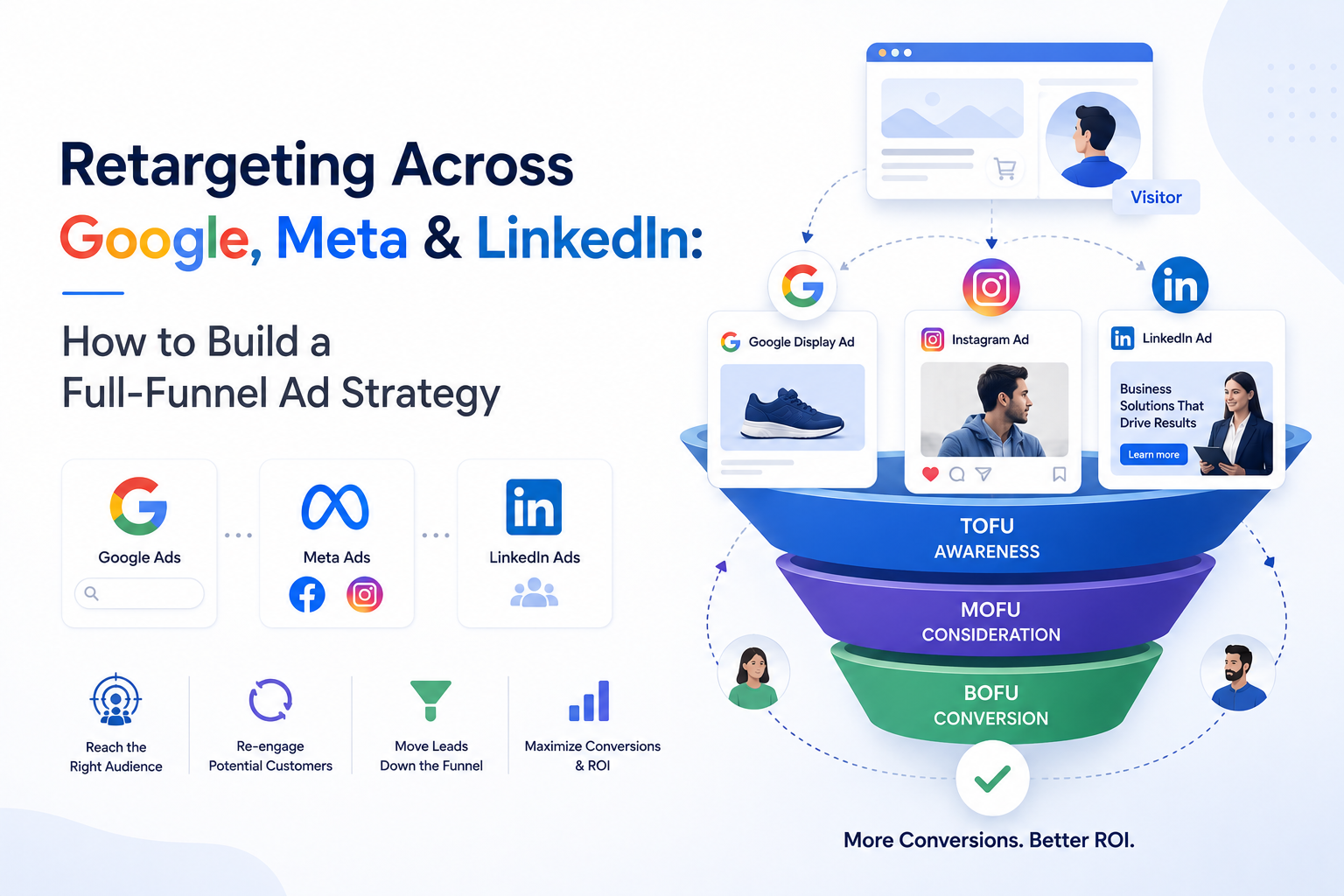 Retargeting Across Google, Meta & LinkedIn:

How to Build a Full-Funnel Ad Strategy

Google Ads

Meta Ads

LinkedIn Ads

Reach the Right Audience

Re-engage Potential Customers

Move Leads Down the Funnel

Maximize Conversions & ROI

Visitor

Google Display Ad

Instagram Ad

LinkedIn Ad

Business Solutions That Drive Results

Learn more

TOFU
AWARENESS

MOFU
CONSIDERATION

BOFU
CONVERSION

More Conversions. Better ROI.